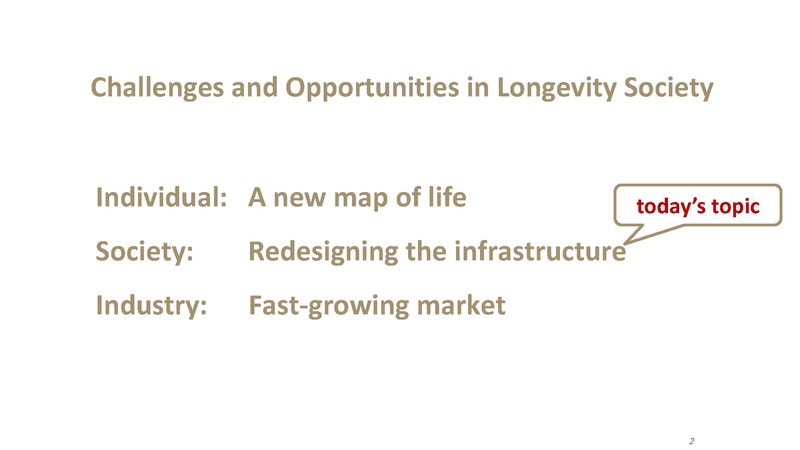 Challenges and Opportunities in Longevity Society

Individual: A new map of life

today's topic

Society: Redesigning the infrastructure

Industry: Fast-growing market

2